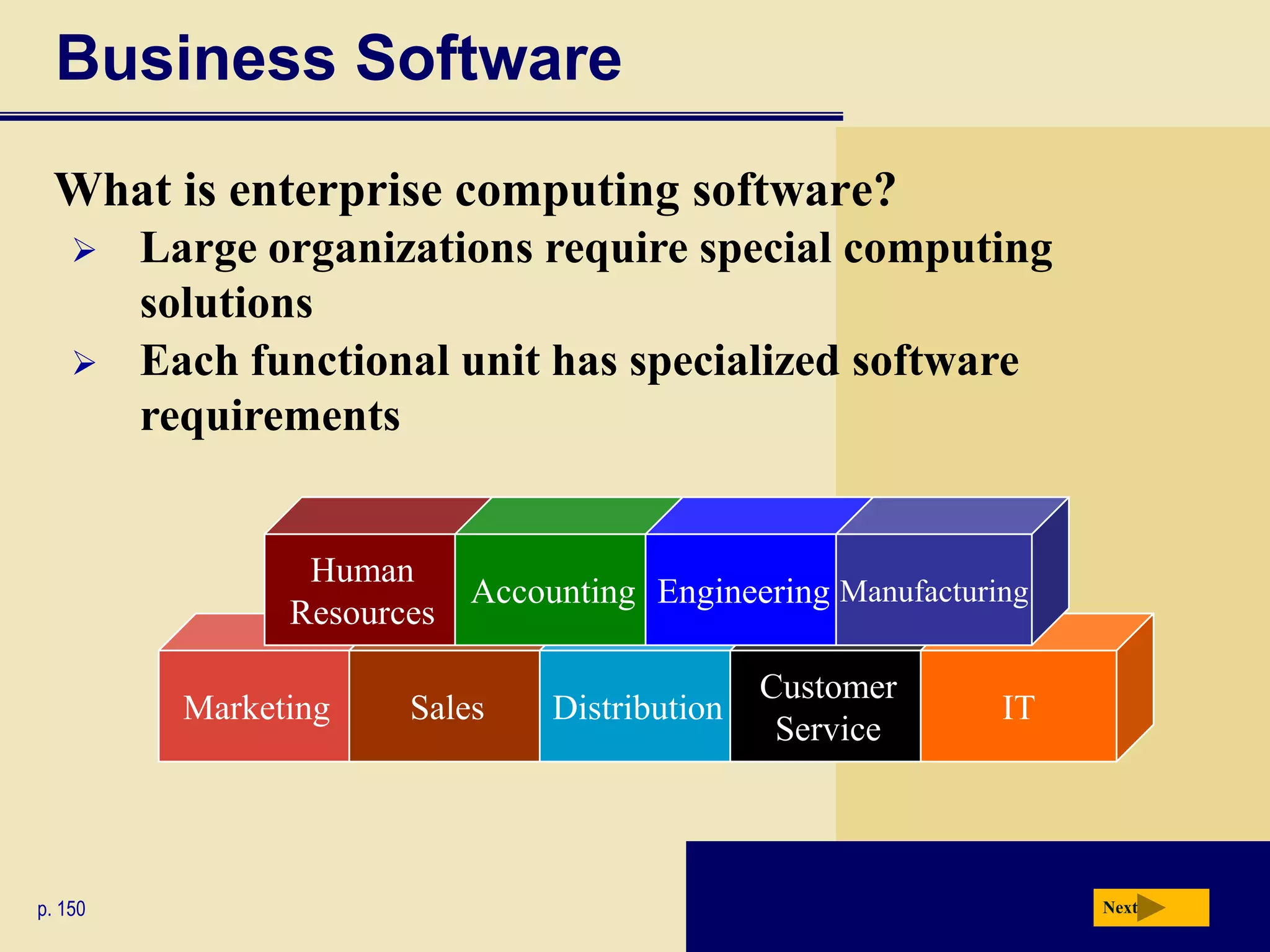 Business Software

What is enterprise computing software?

➢ Large organizations require special computing solutions

➢ Each functional unit has specialized software requirements

Human Resources
Accounting
Engineering
Manufacturing
Marketing
Sales
Distribution
Customer Service
IT

p. 150

Next